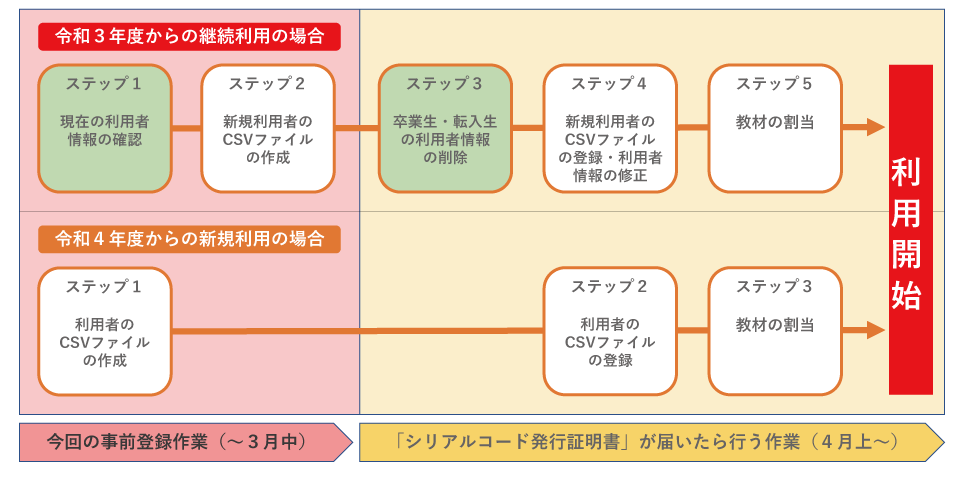 令和３年度からの継続利用の場合

ステップ１
現在の利用者情報の確認

ステップ２
新規利用者のCSVファイルの作成

ステップ３
卒業生・転入生の利用者情報の削除

ステップ４
新規利用者のCSVファイルの登録・利用者情報の修正

ステップ５
教材の割当

令和４年度からの新規利用の場合

ステップ１
利用者のCSVファイルの作成

ステップ２
利用者のCSVファイルの登録

ステップ３
教材の割当

利用開始

今回の事前登録作業（～３月中）

「シリアルコード発行証明書」が届いたら行う作業（４月上～）